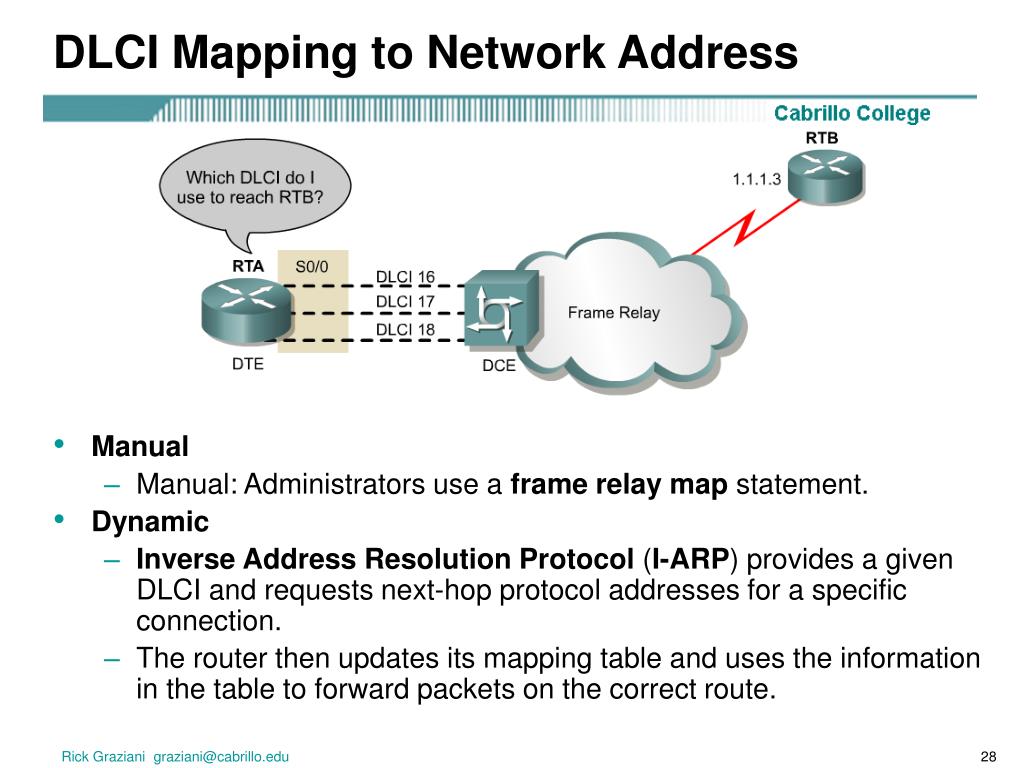 DLCI Mapping to Network Address

Cabrillo College

Which DLCI do I use to reach RTB?

RTB

1.1.1.3

RTA

S0/0

DLCI 16

DLCI 17

DLCI 18

Frame Relay

DTE

DCE

• Manual
– Manual: Administrators use a frame relay map statement.
• Dynamic
– Inverse Address Resolution Protocol (I-ARP) provides a given DLCI and requests next-hop protocol addresses for a specific connection.
– The router then updates its mapping table and uses the information in the table to forward packets on the correct route.

Rick Graziani graziani@cabrillo.edu

28